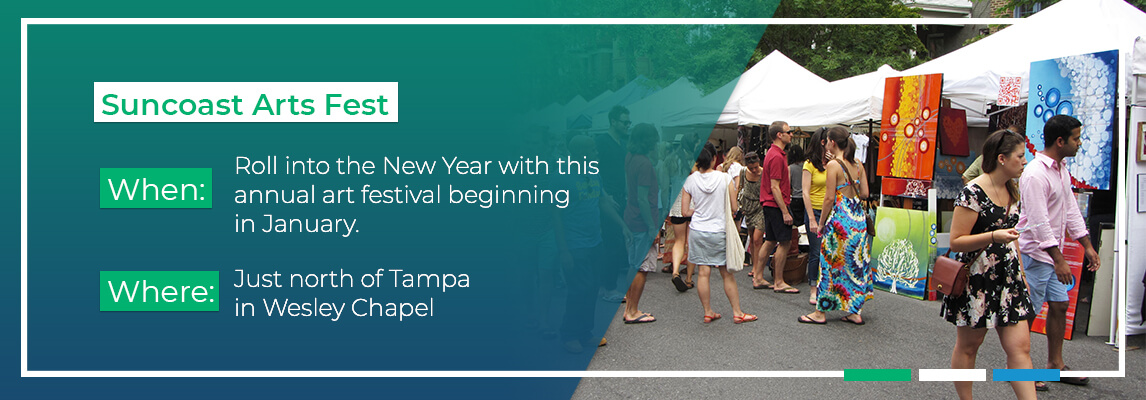 Suncoast Arts Fest

When: Roll into the New Year with this annual art festival beginning in January.

Where: Just north of Tampa in Wesley Chapel